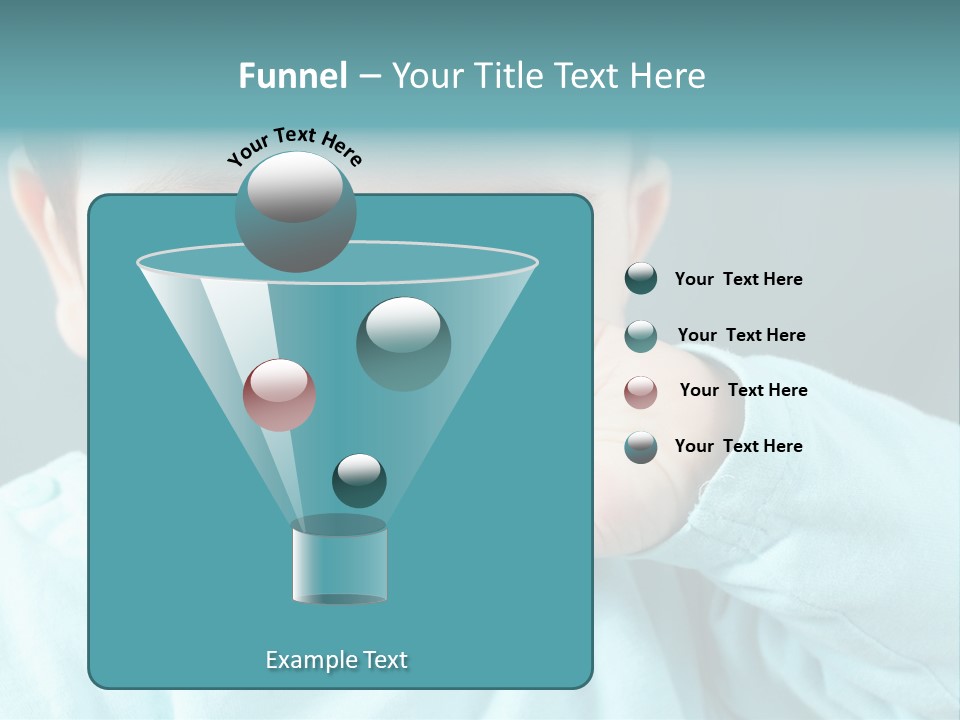 Funnel – Your Title Text Here

Your Text Here

Your Text Here

Your Text Here

Your Text Here

Your Text Here

Example Text